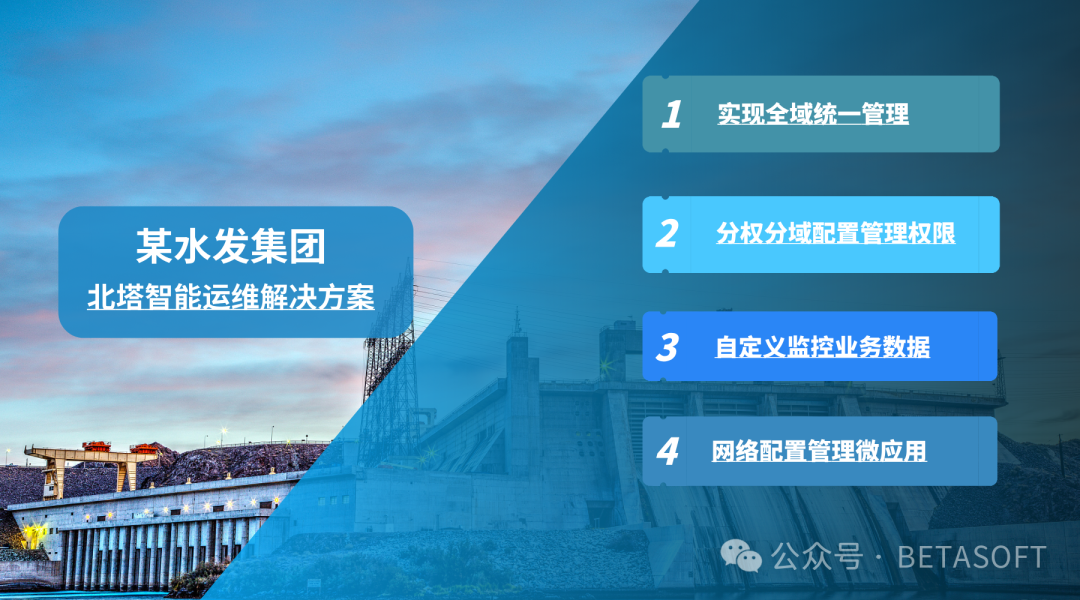 某水发集团
北塔智能运维解决方案

1 实现全域统一管理

2 分权分域配置管理权限

3 自定义监控业务数据

4 网络配置管理微应用

公众号 · BETASOFT